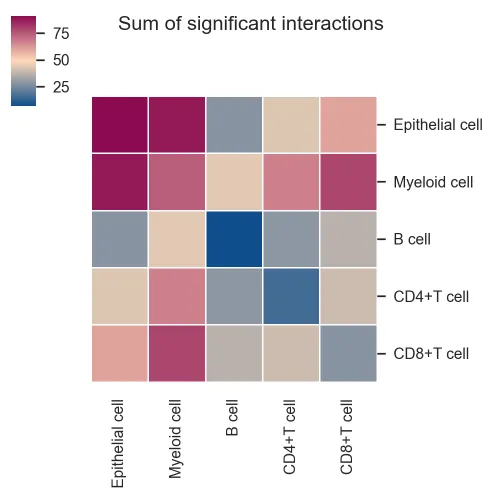 75
50
25

Sum of significant interactions

Epithelial cell
Myeloid cell
B cell
CD4+T cell
CD8+T cell

Epithelial cell
Myeloid cell
B cell
CD4+T cell
CD8+T cell